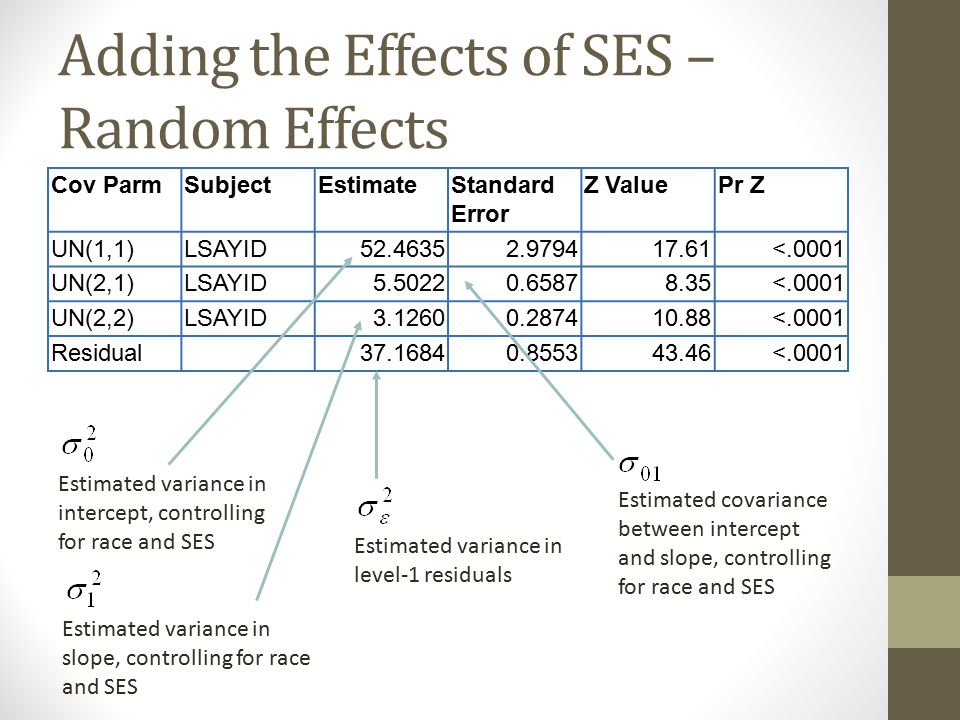 Adding the Effects of SES – Random Effects

| Cov Parm | Subject | Estimate | Standard Error | Z Value | Pr Z |
|---|---|---|---|---|---|
| UN(1,1) | LSAYID | 52.4635 | 2.9794 | 17.61 | <.0001 |
| UN(2,1) | LSAYID | 5.5022 | 0.6587 | 8.35 | <.0001 |
| UN(2,2) | LSAYID | 3.1260 | 0.2874 | 10.88 | <.0001 |
| Residual | | 37.1684 | 0.8553 | 43.46 | <.0001 |

$\sigma_0^2$

Estimated variance in intercept, controlling for race and SES

$\sigma_1^2$

Estimated variance in slope, controlling for race and SES

$\sigma_\varepsilon^2$

Estimated variance in level-1 residuals

$\sigma_{01}$

Estimated covariance between intercept and slope, controlling for race and SES